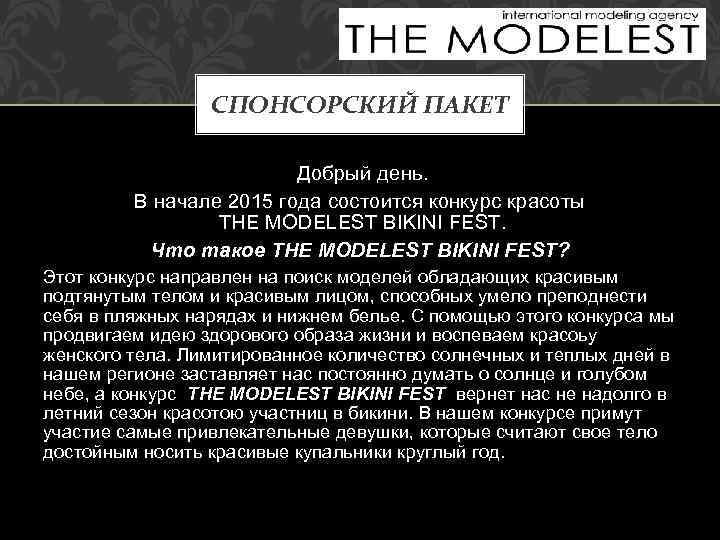 international modeling agency
THE MODELEST

СПОНСОРСКИЙ ПАКЕТ

Добрый день.

В начале 2015 года состоится конкурс красоты THE MODELEST BIKINI FEST.

Что такое THE MODELEST BIKINI FEST?

Этот конкурс направлен на поиск моделей обладающих красивым подтянутым телом и красивым лицом, способных умело преподнести себя в пляжных нарядах и нижнем белье. С помощью этого конкурса мы продвигаем идею здорового образа жизни и воспеваем красоьу женского тела. Лимитированное количество солнечных и теплых дней в нашем регионе заставляет нас постоянно думать о солнце и голубом небе, а конкурс THE MODELEST BIKINI FEST вернет нас не надолго в летний сезон красотою участниц в бикини. В нашем конкурсе примут участие самые привлекательные девушки, которые считают свое тело достойным носить красивые купальники круглый год.